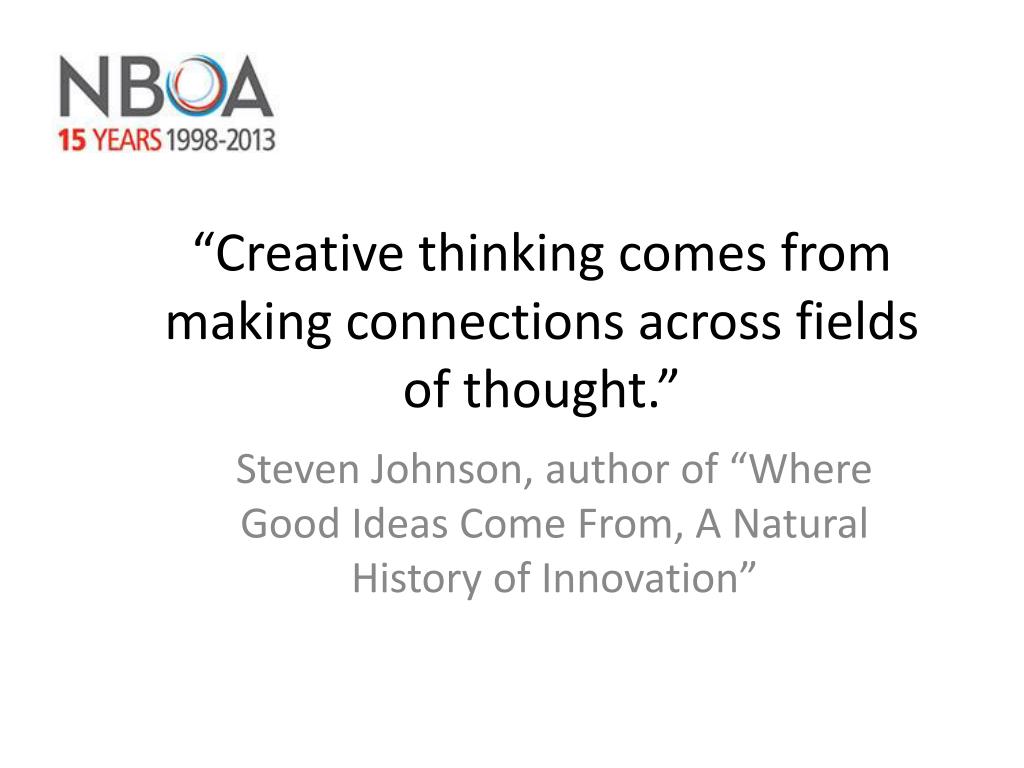 NBOA
15 YEARS 1998-2013

“Creative thinking comes from making connections across fields of thought.”

Steven Johnson, author of “Where Good Ideas Come From, A Natural History of Innovation”